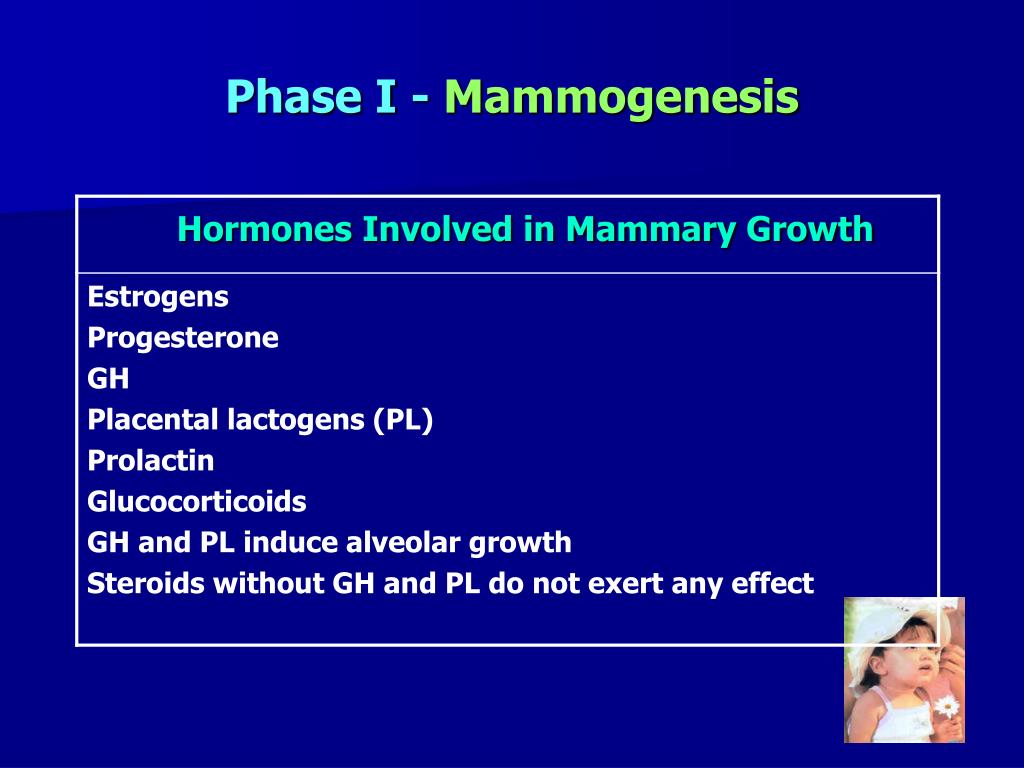 Phase I - Mammogenesis

| Hormones Involved in Mammary Growth |
|---|
| Estrogens<br>Progesterone<br>GH<br>Placental lactogens (PL)<br>Prolactin<br>Glucocorticoids<br>GH and PL induce alveolar growth<br>Steroids without GH and PL do not exert any effect |